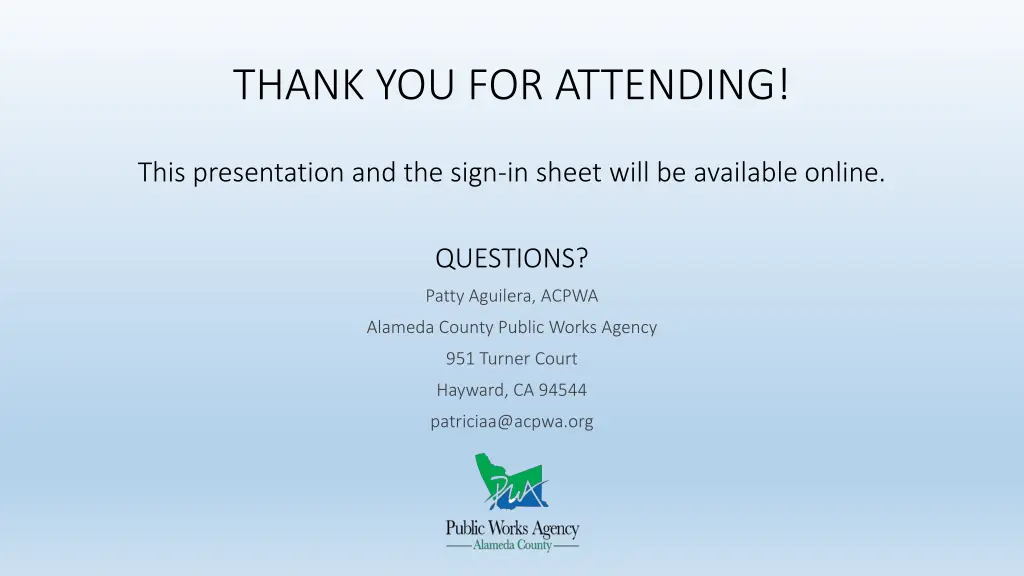 THANK YOU FOR ATTENDING!

This presentation and the sign-in sheet will be available online.

QUESTIONS?

Patty Aguilera, ACPWA

Alameda County Public Works Agency

951 Turner Court

Hayward, CA 94544

patriciaa@acpwa.org

PWA

Public Works Agency

Alameda County